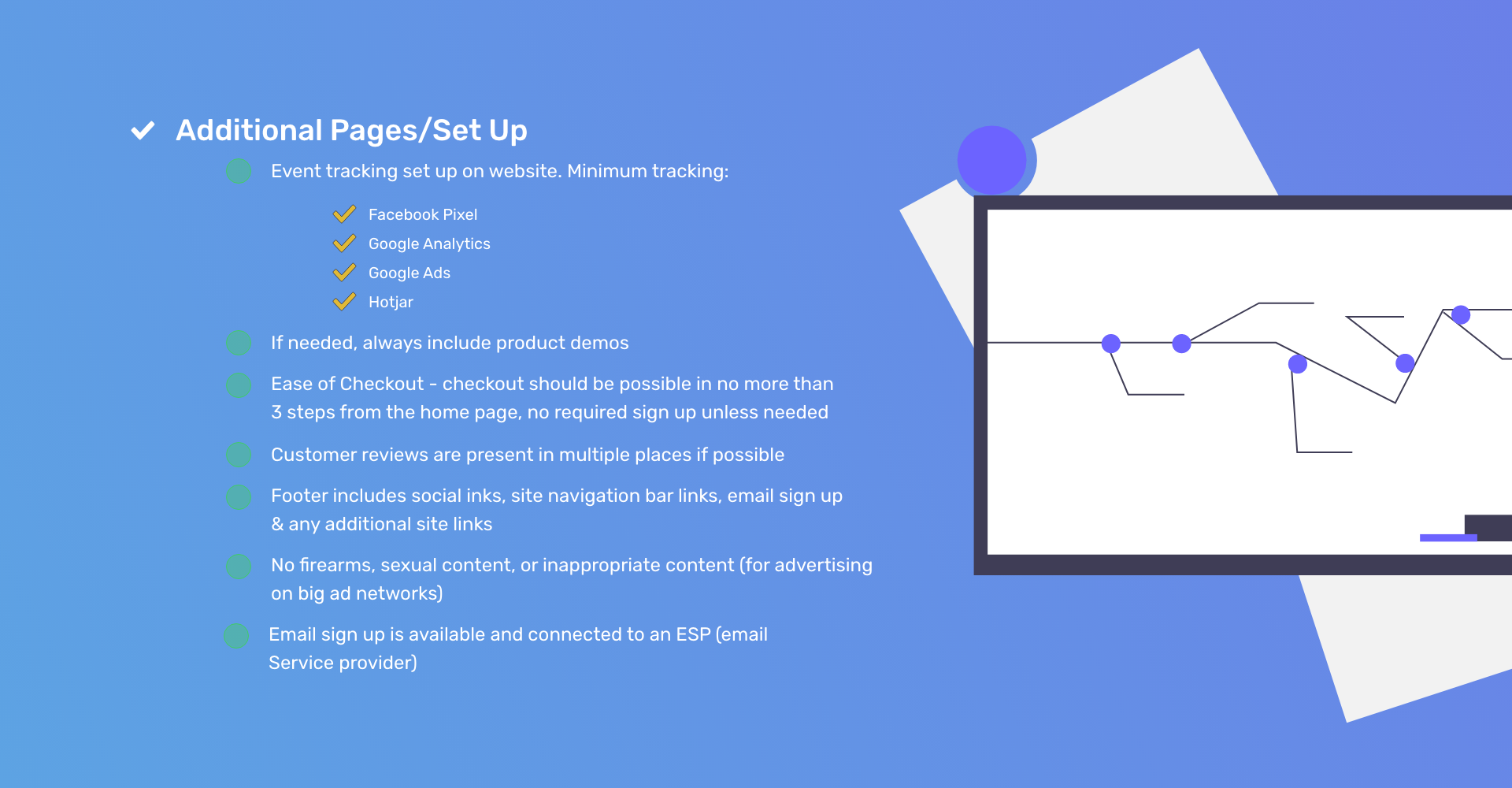 Additional Pages/Set Up

Event tracking set up on website. Minimum tracking:

Facebook Pixel
Google Analytics
Google Ads
Hotjar

If needed, always include product demos

Ease of Checkout - checkout should be possible in no more than 3 steps from the home page, no required sign up unless needed

Customer reviews are present in multiple places if possible

Footer includes social inks, site navigation bar links, email sign up & any additional site links

No firearms, sexual content, or inappropriate content (for advertising on big ad networks)

Email sign up is available and connected to an ESP (email Service provider)